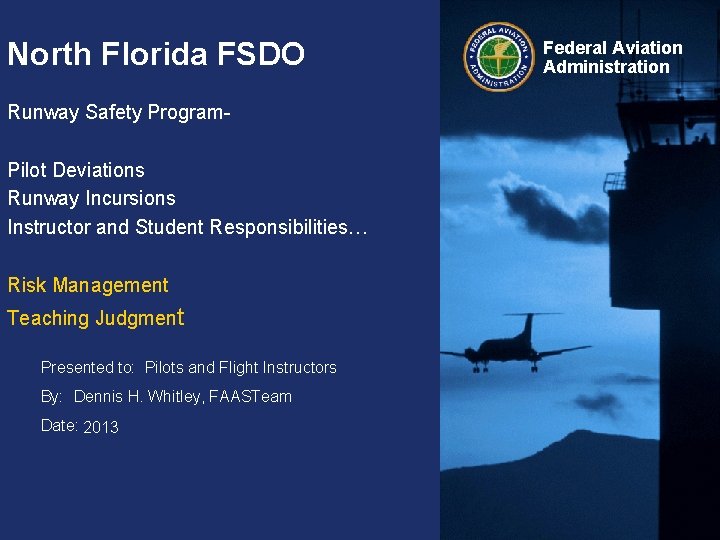 North Florida FSDO

Runway Safety Program-

Pilot Deviations
Runway Incursions
Instructor and Student Responsibilities…

Risk Management
Teaching Judgment

Presented to: Pilots and Flight Instructors
By: Dennis H. Whitley, FAASTeam
Date: 2013

FEDERAL AVIATION ADMINISTRATION

Federal Aviation Administration